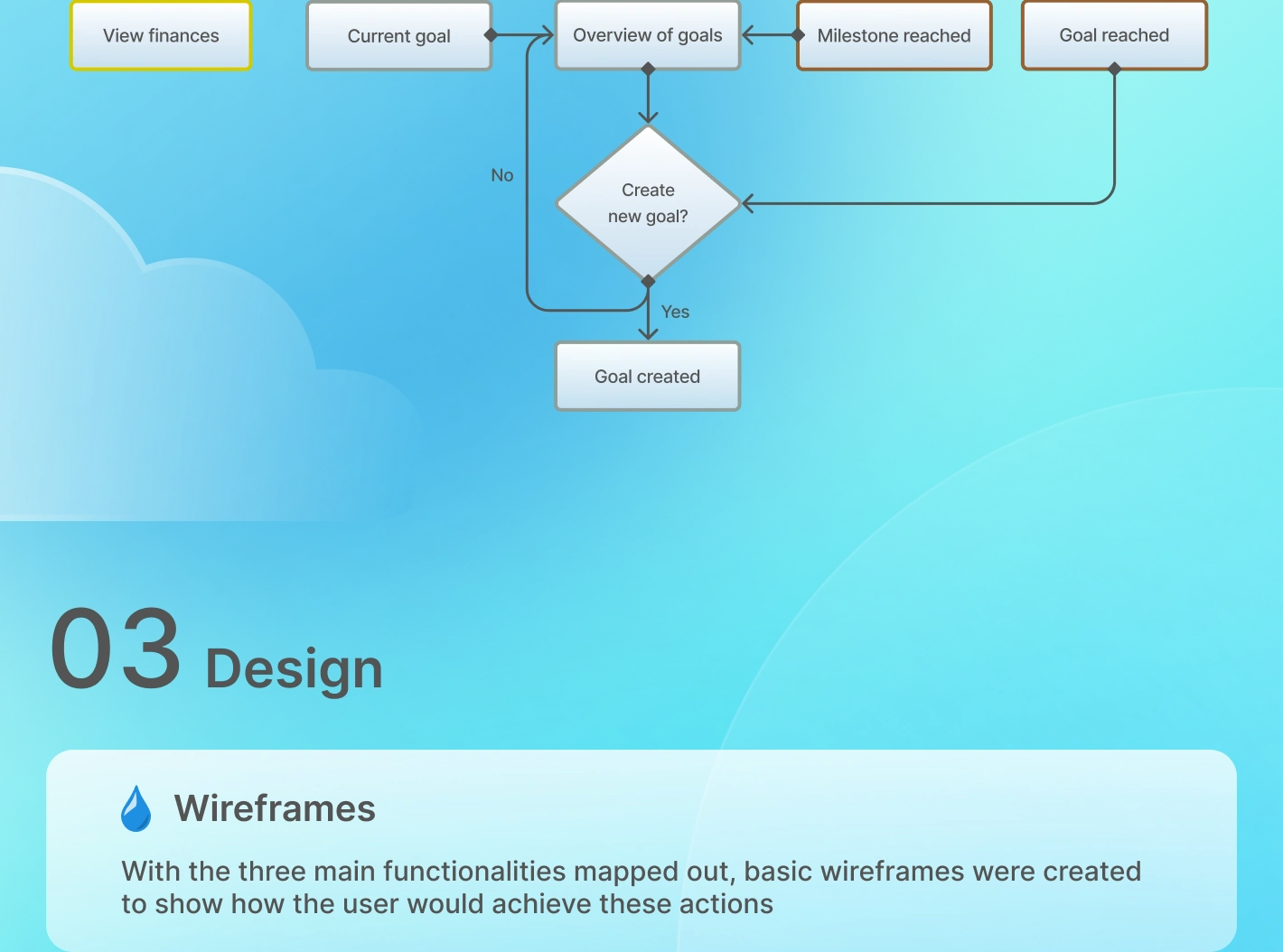 View finances

Current goal

Overview of goals

Milestone reached

Goal reached

No

Create new goal?

Yes

Goal created

03 Design

Wireframes

With the three main functionalities mapped out, basic wireframes were created to show how the user would achieve these actions